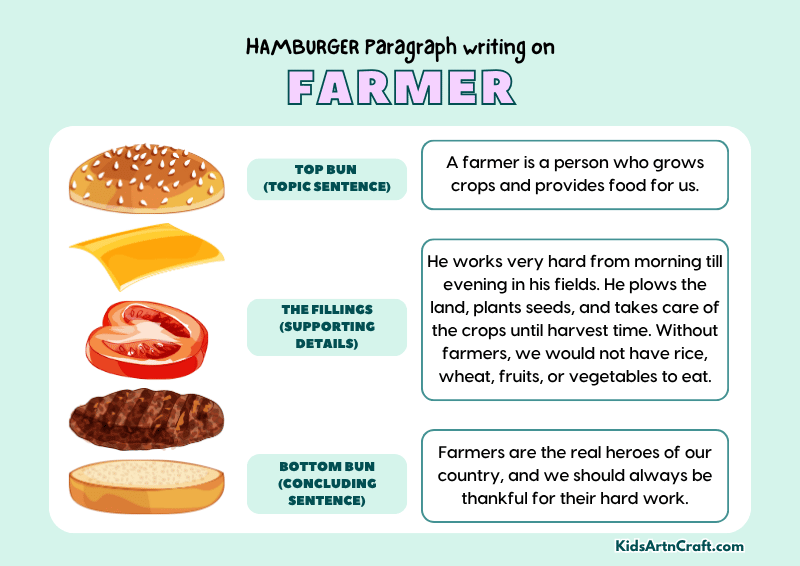 HAMBURGER Paragraph writing on
FARMER

TOP BUN (TOPIC SENTENCE)

A farmer is a person who grows crops and provides food for us.

THE FILLINGS (SUPPORTING DETAILS)

He works very hard from morning till evening in his fields. He plows the land, plants seeds, and takes care of the crops until harvest time. Without farmers, we would not have rice, wheat, fruits, or vegetables to eat.

BOTTOM BUN (CONCLUDING SENTENCE)

Farmers are the real heroes of our country, and we should always be thankful for their hard work.

KidsArtnCraft.com